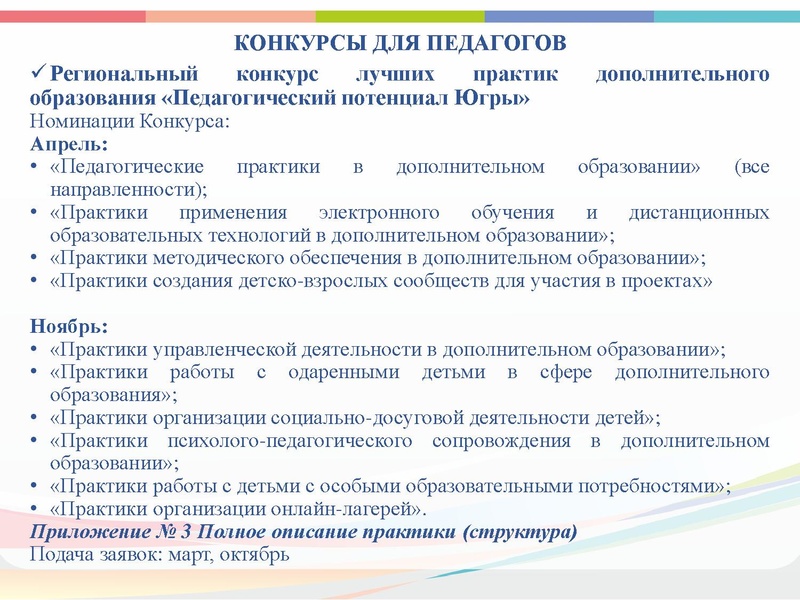 КОНКУРСЫ ДЛЯ ПЕДАГОГОВ

✓ Региональный конкурс лучших практик дополнительного образования «Педагогический потенциал Югры»

Номинации Конкурса:

Апрель:

• «Педагогические практики в дополнительном образовании» (все направленности);
• «Практики применения электронного обучения и дистанционных образовательных технологий в дополнительном образовании»;
• «Практики методического обеспечения в дополнительном образовании»;
• «Практики создания детско-взрослых сообществ для участия в проектах»

Ноябрь:

• «Практики управленческой деятельности в дополнительном образовании»;
• «Практики работы с одаренными детьми в сфере дополнительного образования»;
• «Практики организации социально-досуговой деятельности детей»;
• «Практики психолого-педагогического сопровождения в дополнительном образовании»;
• «Практики работы с детьми с особыми образовательными потребностями»;
• «Практики организации онлайн-лагерей».

Приложение № 3 Полное описание практики (структура)

Подача заявок: март, октябрь